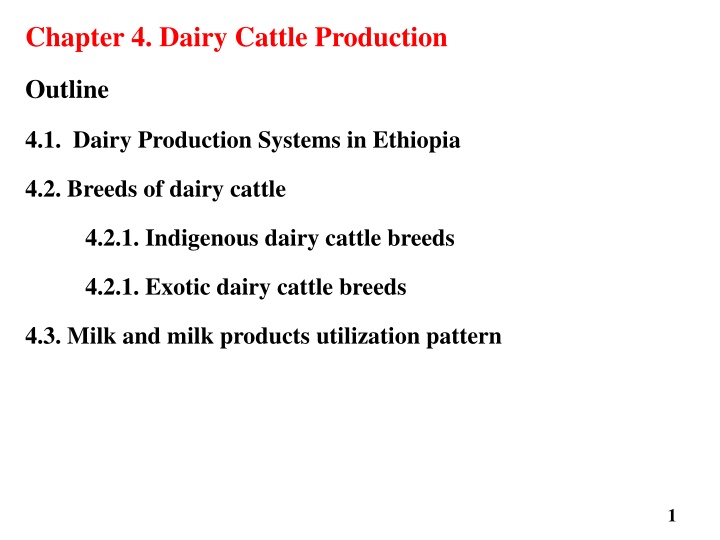 Chapter 4. Dairy Cattle Production

Outline

4.1. Dairy Production Systems in Ethiopia

4.2. Breeds of dairy cattle

4.2.1. Indigenous dairy cattle breeds

4.2.1. Exotic dairy cattle breeds

4.3. Milk and milk products utilization pattern

1